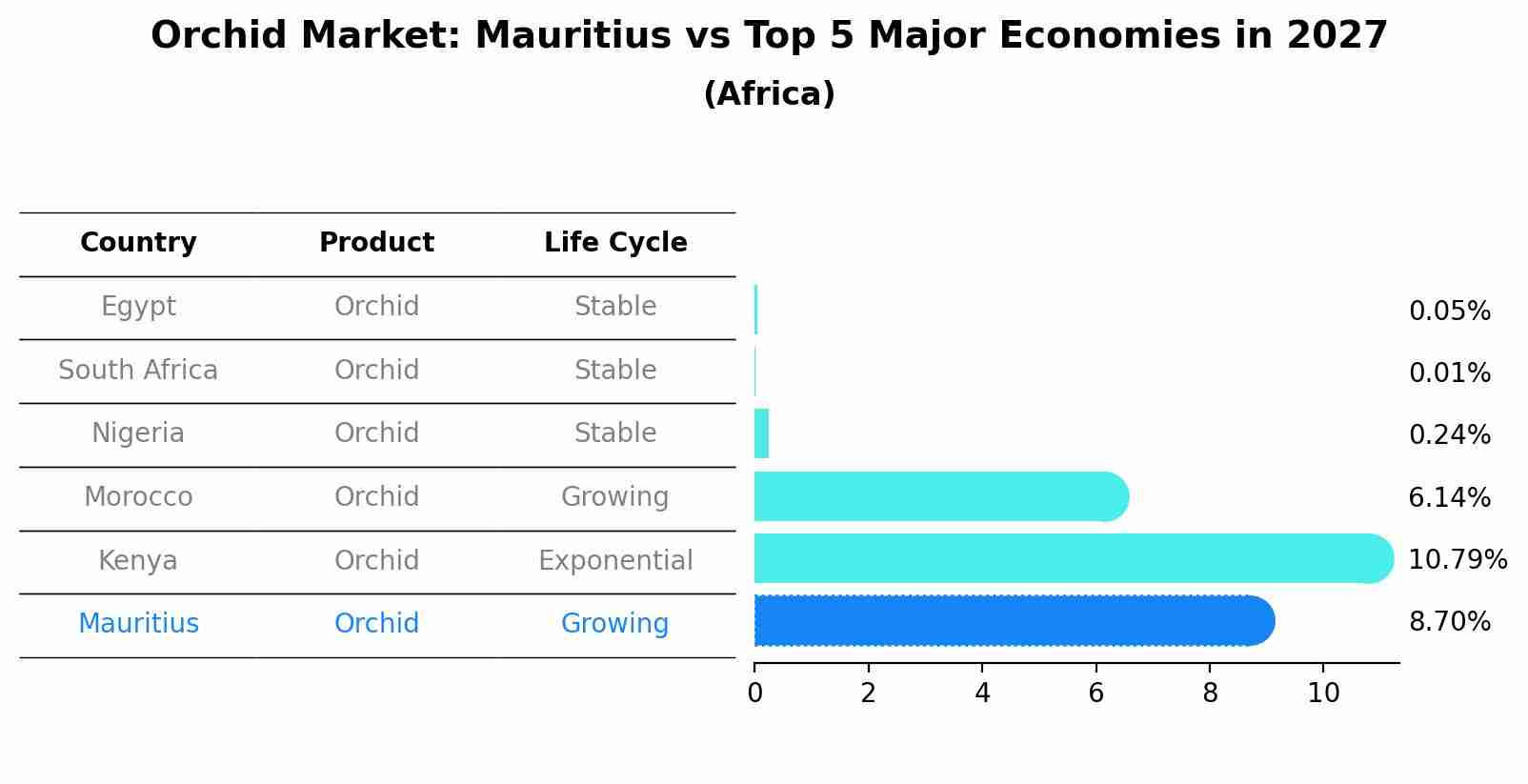 Orchid Market: Mauritius vs Top 5 Major Economies in 2027
(Africa)

| Country | Product | Life Cycle |
|---|---|---|
| Egypt | Orchid | Stable |
| South Africa | Orchid | Stable |
| Nigeria | Orchid | Stable |
| Morocco | Orchid | Growing |
| Kenya | Orchid | Exponential |
| Mauritius | Orchid | Growing |

0.05%
0.01%
0.24%
6.14%
10.79%
8.70%

0 2 4 6 8 10